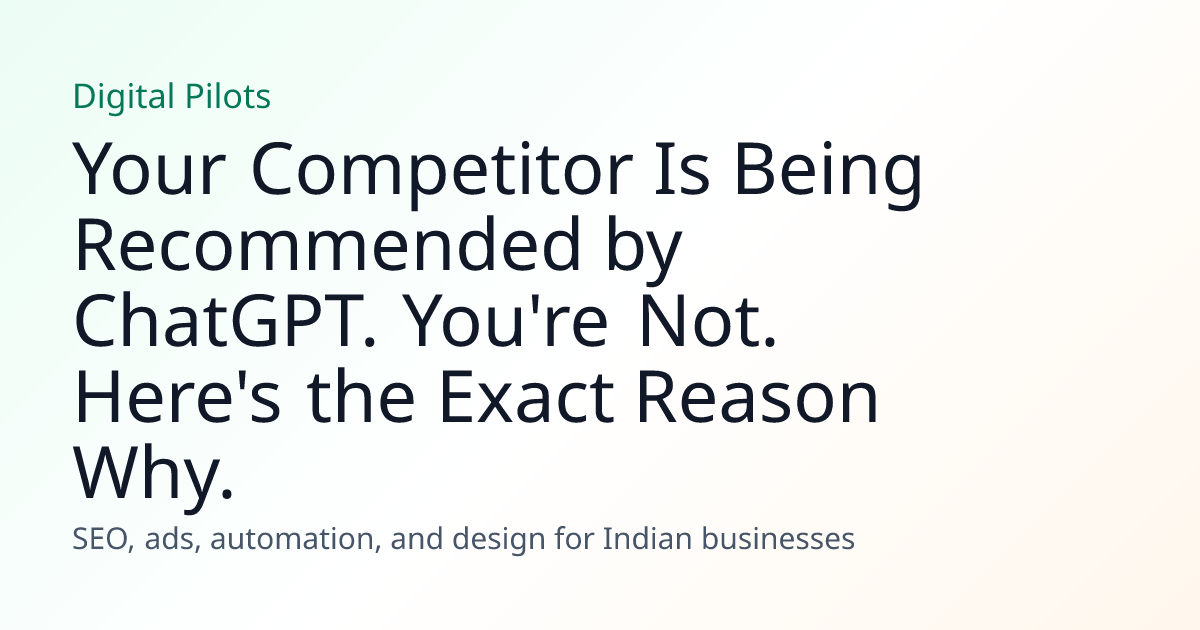 Digital Pilots

Your Competitor Is Being Recommended by ChatGPT. You're Not. Here's the Exact Reason Why.

SEO, ads, automation, and design for Indian businesses